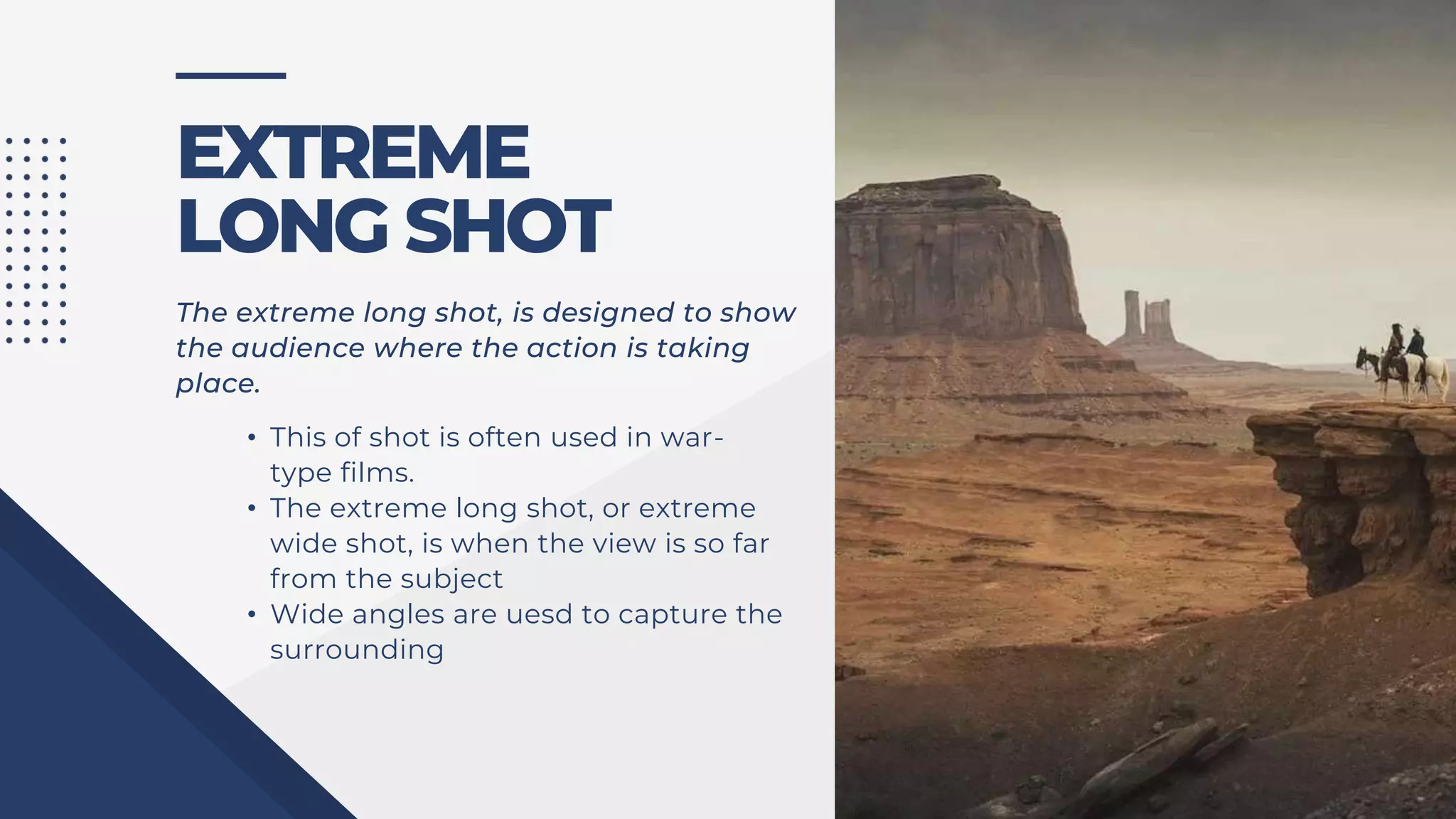 EXTREME LONG SHOT

The extreme long shot, is designed to show the audience where the action is taking place.

• This of shot is often used in war-type films.
• The extreme long shot, or extreme wide shot, is when the view is so far from the subject
• Wide angles are uesd to capture the surrounding